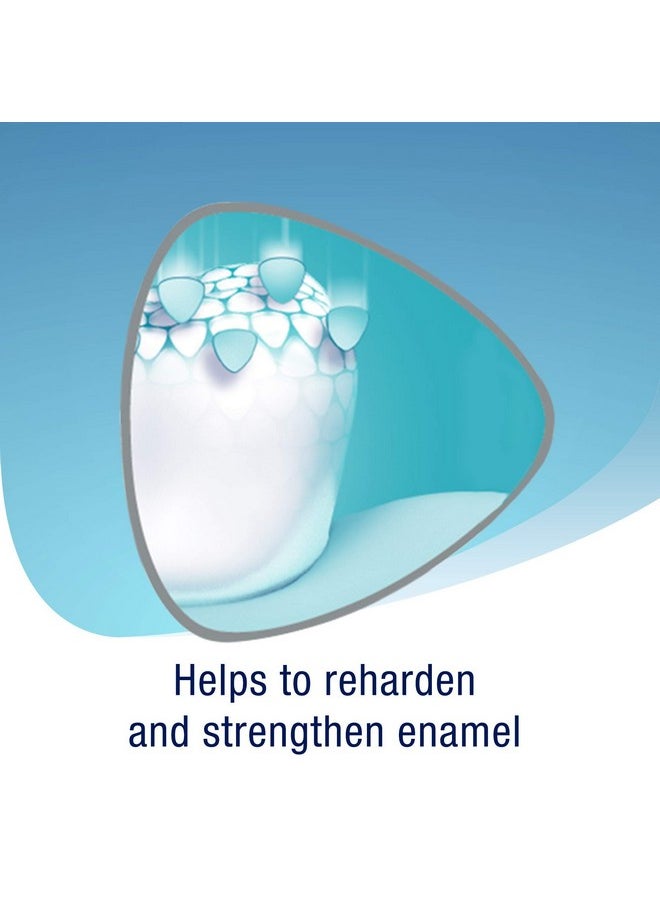 Helps to reharden and strengthen enamel